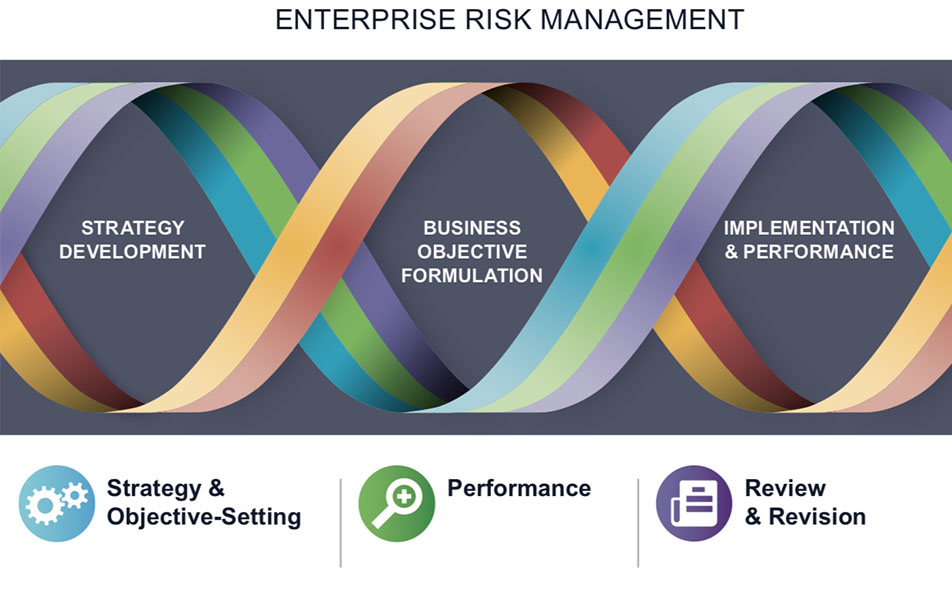 ENTERPRISE RISK MANAGEMENT

STRATEGY DEVELOPMENT

BUSINESS OBJECTIVE FORMULATION

IMPLEMENTATION & PERFORMANCE

Strategy & Objective-Setting

Performance

Review & Revision